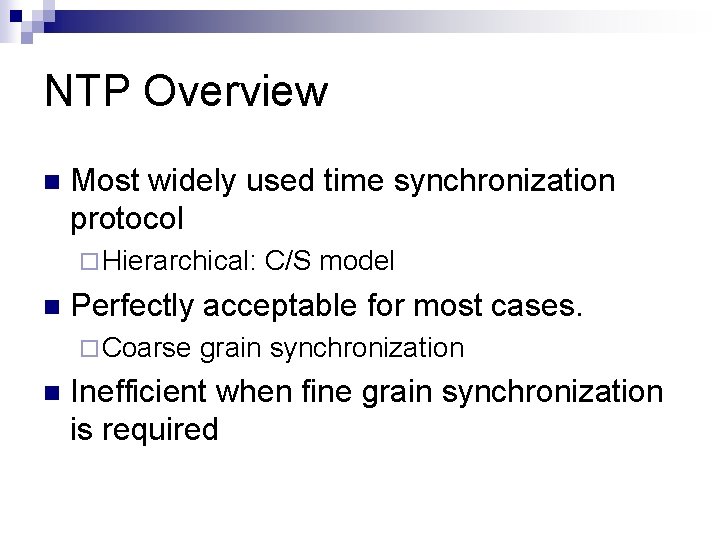 NTP Overview

- Most widely used time synchronization protocol
  - Hierarchical: C/S model
- Perfectly acceptable for most cases.
  - Coarse grain synchronization
- Inefficient when fine grain synchronization is required